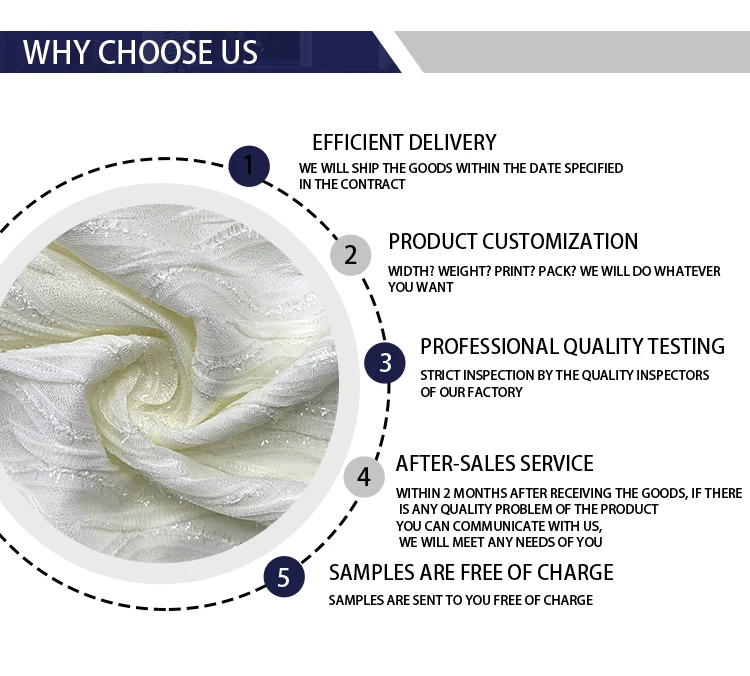 WHY CHOOSE US

1
EFFICIENT DELIVERY
WE WILL SHIP THE GOODS WITHIN THE DATE SPECIFIED IN THE CONTRACT

2
PRODUCT CUSTOMIZATION
WIDTH? WEIGHT? PRINT? PACK? WE WILL DO WHATEVER YOU WANT

3
PROFESSIONAL QUALITY TESTING
STRICT INSPECTION BY THE QUALITY INSPECTORS OF OUR FACTORY

4
AFTER-SALES SERVICE
WITHIN 2 MONTHS AFTER RECEIVING THE GOODS, IF THERE IS ANY QUALITY PROBLEM OF THE PRODUCT
YOU CAN COMMUNICATE WITH US,
WE WILL MEET ANY NEEDS OF YOU

5
SAMPLES ARE FREE OF CHARGE
SAMPLES ARE SENT TO YOU FREE OF CHARGE